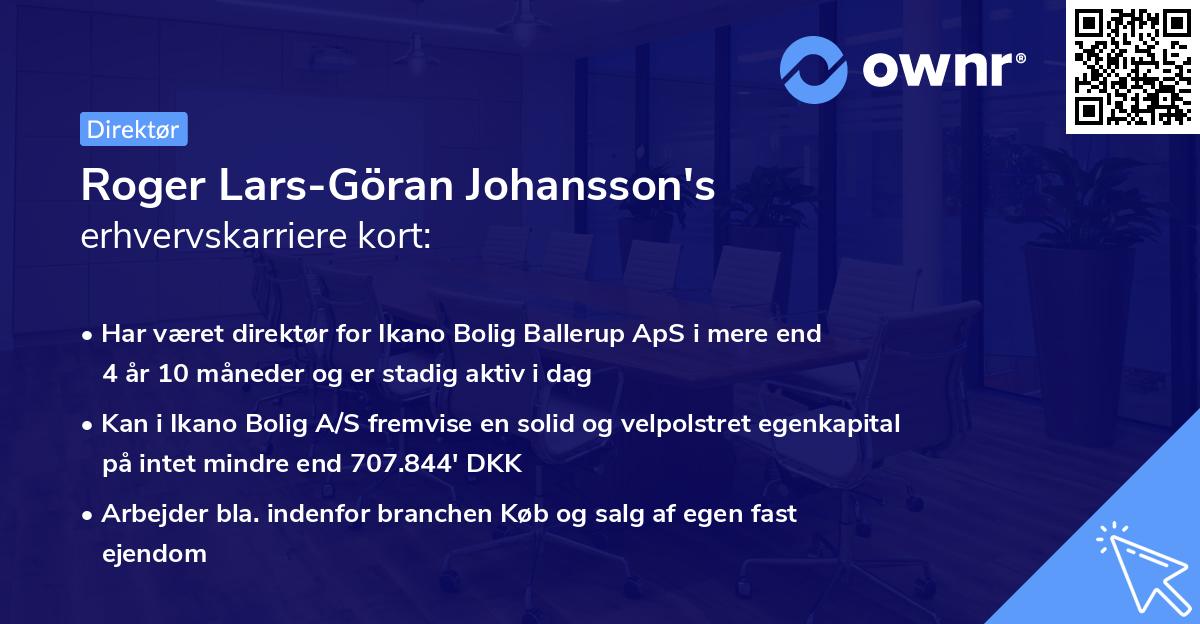 ownr®

Direktør

Roger Lars-Göran Johansson's erhvervskarriere kort:

• Har været direktør for Ikano Bolig Ballerup ApS i mere end 4 år 10 måneder og er stadig aktiv i dag

• Kan i Ikano Bolig A/S fremvise en solid og velpolstret egenkapital på intet mindre end 707.844' DKK

• Arbejder bla. indenfor branchen Køb og salg af egen fast ejendom